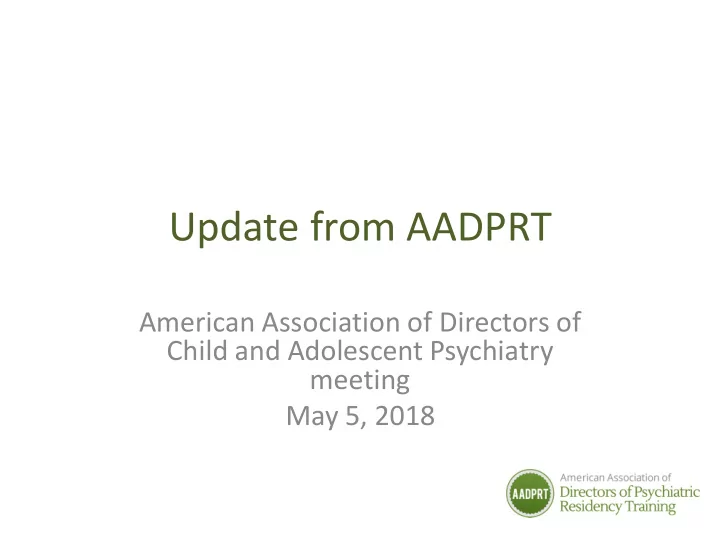 Update from AADPRT

American Association of Directors of Child and Adolescent Psychiatry meeting

May 5, 2018

AADPRT

American Association of
Directors of Psychiatric
Residency Training